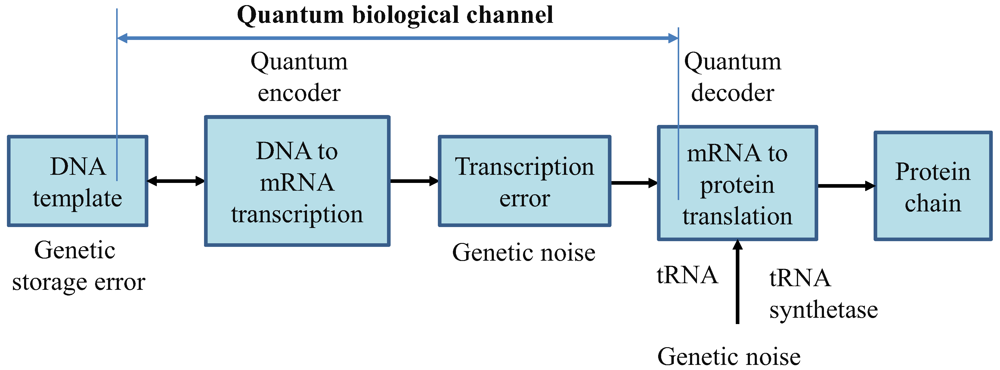 Quantum biological channel

Quantum encoder

Quantum decoder

DNA template

DNA to mRNA transcription

Transcription error

mRNA to protein translation

Protein chain

Genetic storage error

Genetic noise

tRNA

tRNA synthetase

Genetic noise